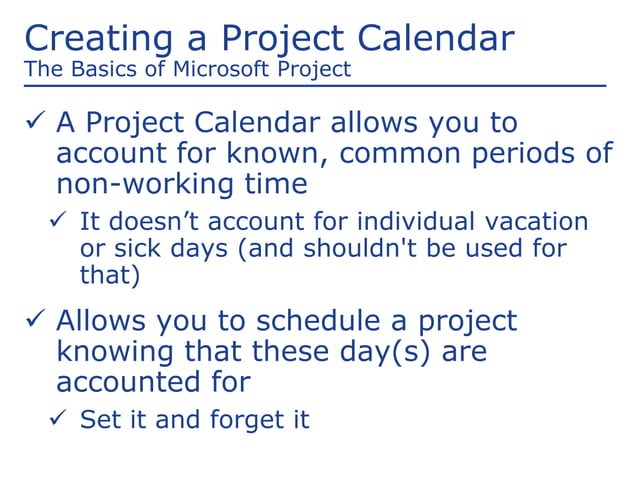 Creating a Project Calendar
The Basics of Microsoft Project

✓ A Project Calendar allows you to account for known, common periods of non-working time

✓ It doesn’t account for individual vacation or sick days (and shouldn't be used for that)

✓ Allows you to schedule a project knowing that these day(s) are accounted for

✓ Set it and forget it